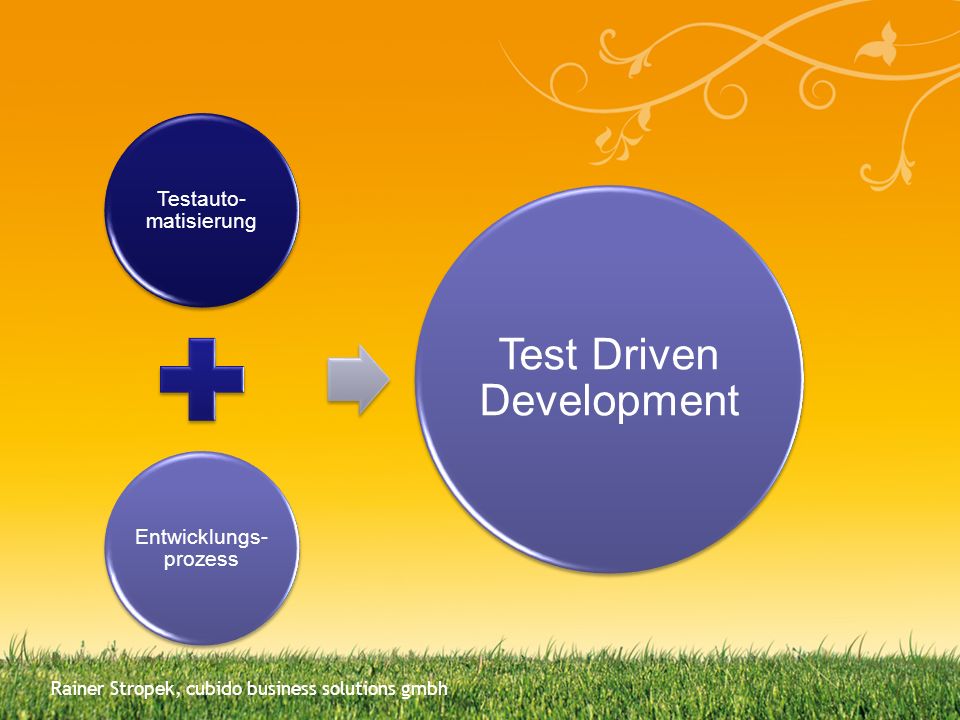 Testautomatisierung

Entwicklungsprozess

Test Driven Development

Rainer Stropek, cubido business solutions gmbh